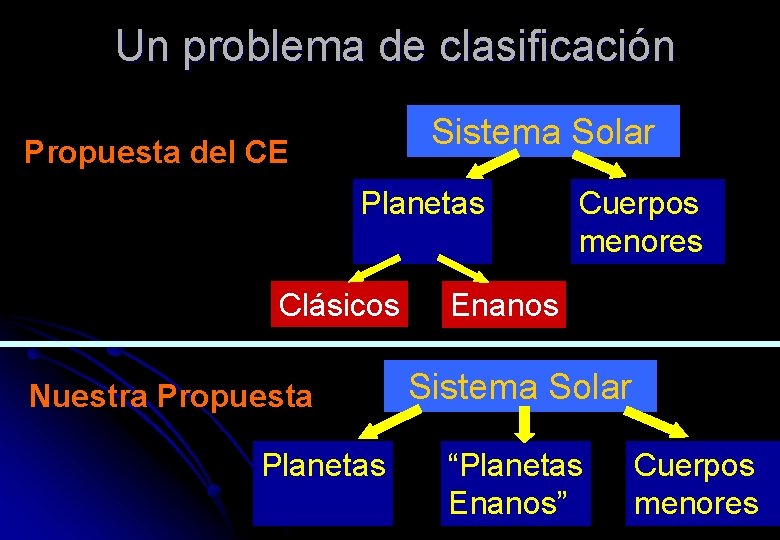 Un problema de clasificación

Propuesta del CE

Sistema Solar

Planetas

Cuerpos menores

Clásicos

Enanos

Nuestra Propuesta

Sistema Solar

Planetas

“Planetas Enanos”

Cuerpos menores